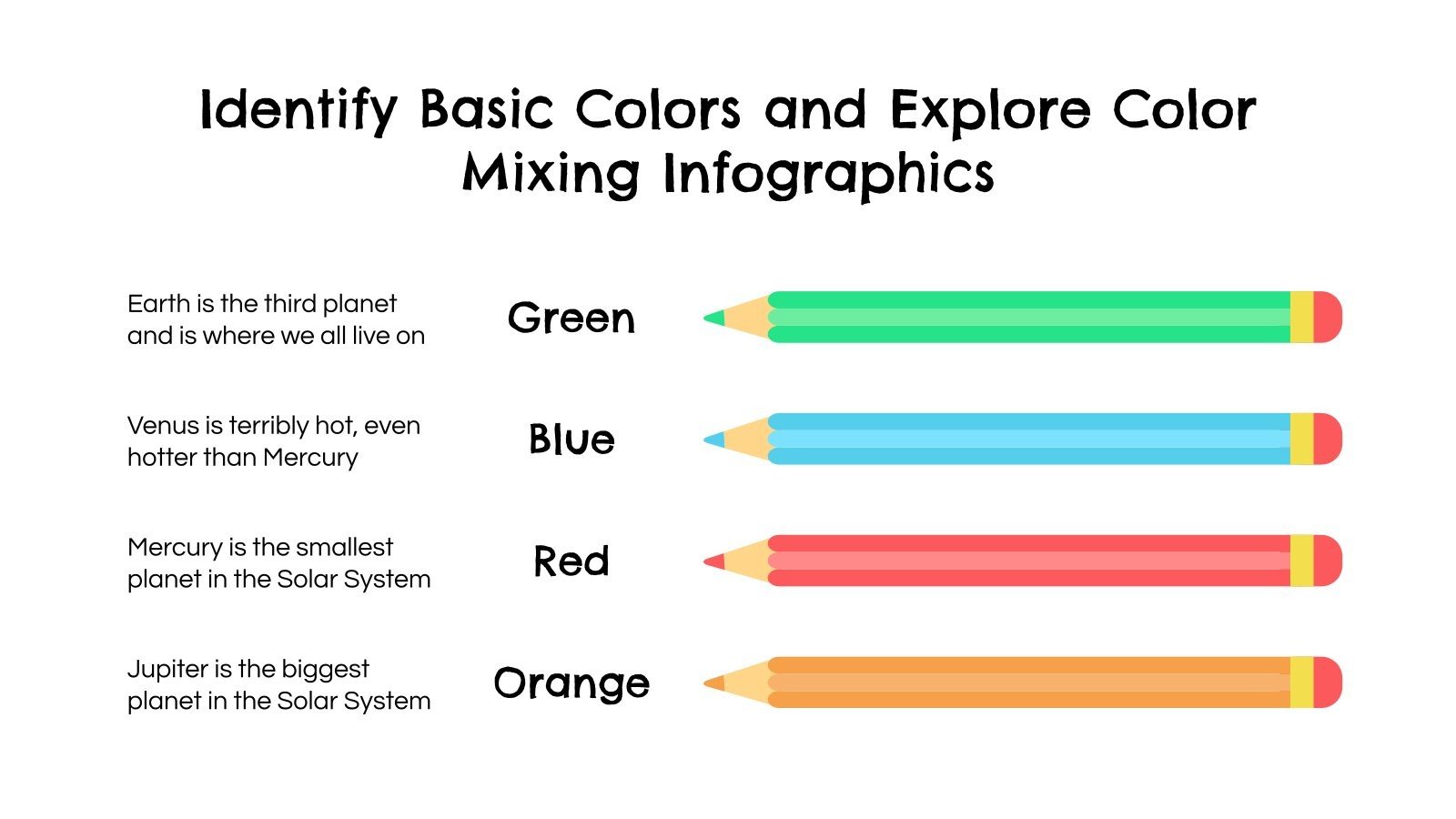 Identify Basic Colors and Explore Color Mixing Infographics

Earth is the third planet and is where we all live on

Green

Venus is terribly hot, even hotter than Mercury

Blue

Mercury is the smallest planet in the Solar System

Red

Jupiter is the biggest planet in the Solar System

Orange